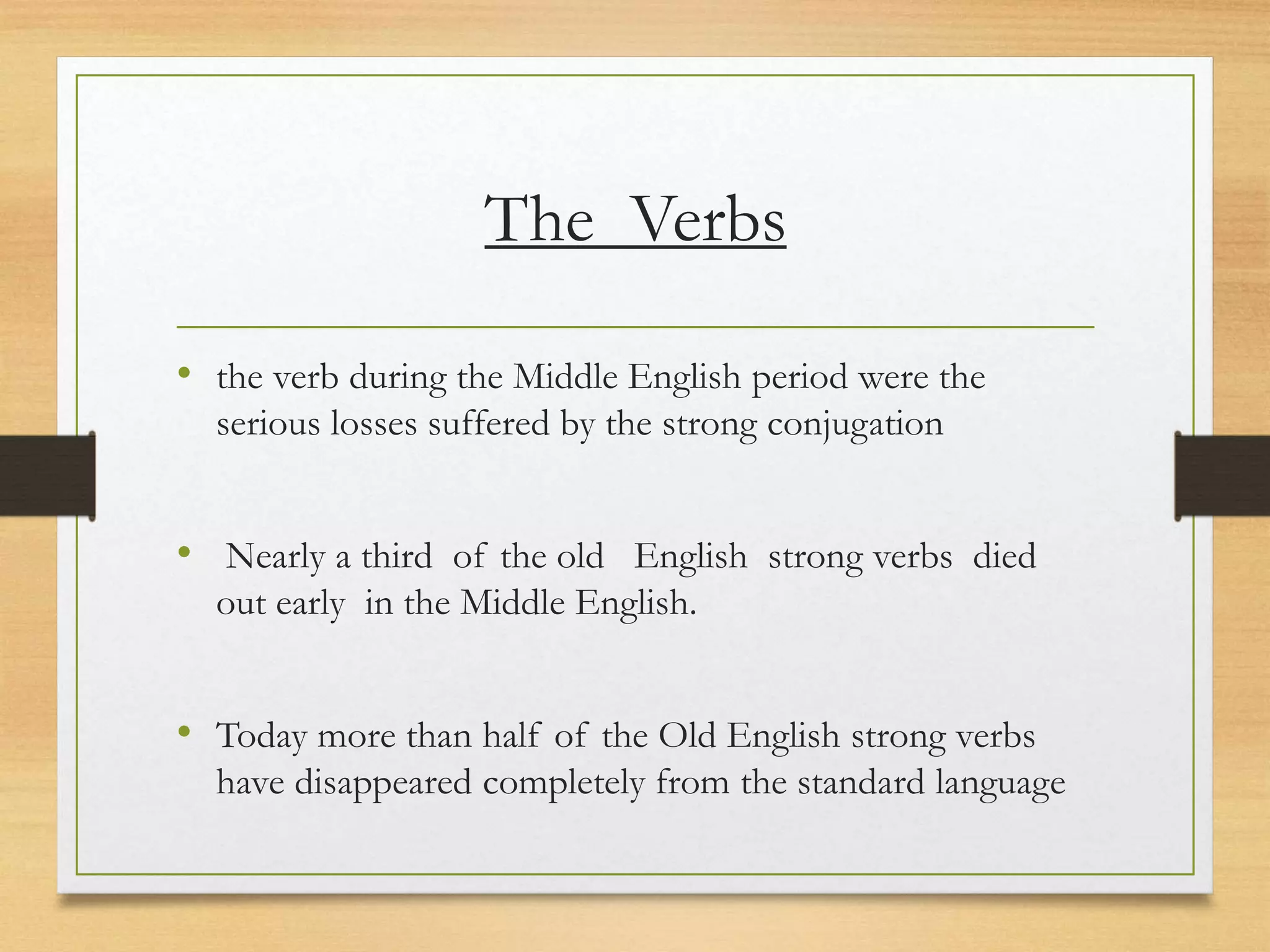 The Verbs

• the verb during the Middle English period were the serious losses suffered by the strong conjugation

• Nearly a third of the old English strong verbs died out early in the Middle English.

• Today more than half of the Old English strong verbs have disappeared completely from the standard language